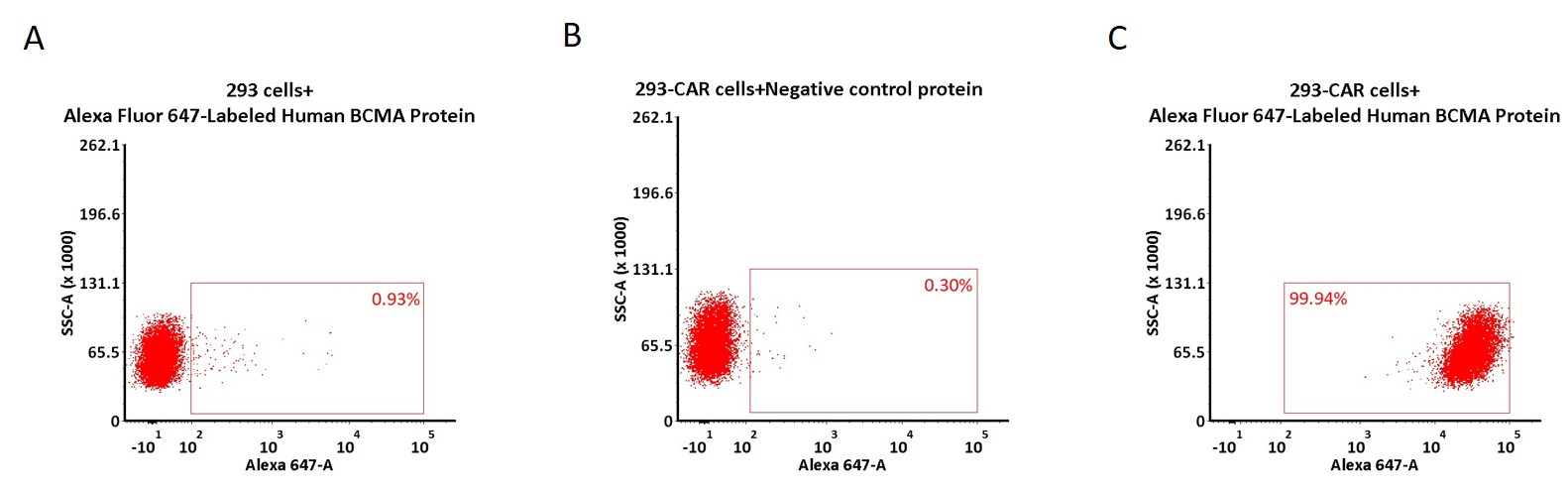 A

293 cells+
Alexa Fluor 647-Labeled Human BCMA Protein

262.1
196.6
131.1
65.5
0
SSC-A (x 1000)
0.93%
$-10^1$ $10^2$ $10^3$ $10^4$ $10^5$
Alexa 647-A

B

293-CAR cells+Negative control protein

262.1
196.6
131.1
65.5
0
SSC-A (x 1000)
0.30%
$-10^1$ $10^2$ $10^3$ $10^4$ $10^5$
Alexa 647-A

C

293-CAR cells+
Alexa Fluor 647-Labeled Human BCMA Protein

262.1
196.6
131.1
65.5
0
SSC-A (x 1000)
99.94%
$-10^1$ $10^2$ $10^3$ $10^4$ $10^5$
Alexa 647-A